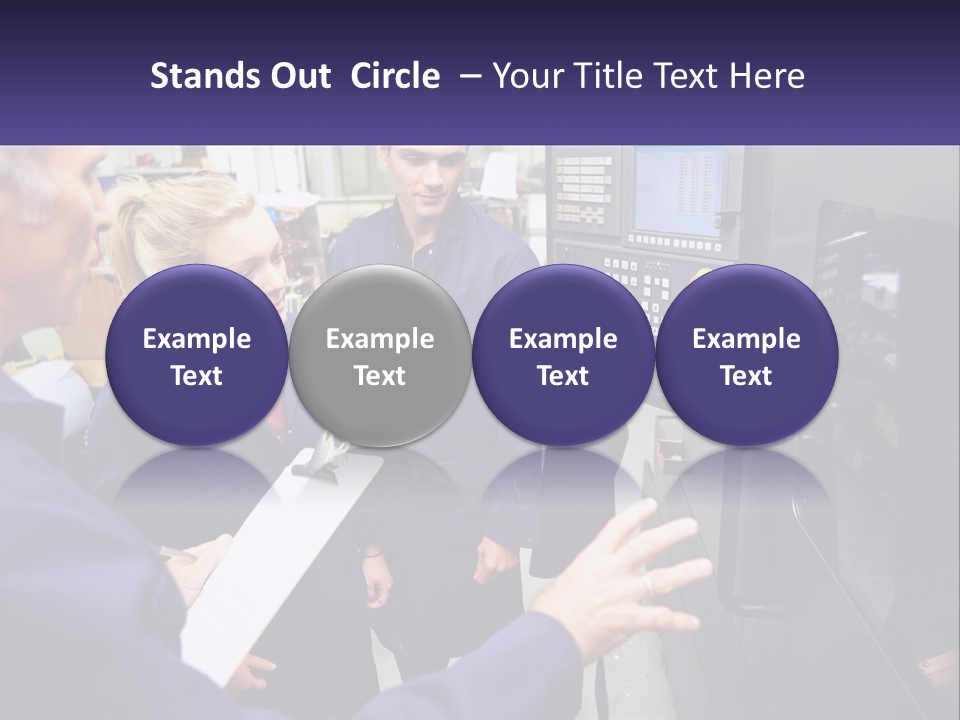 Stands Out Circle – Your Title Text Here

Example Text

Example Text

Example Text

Example Text